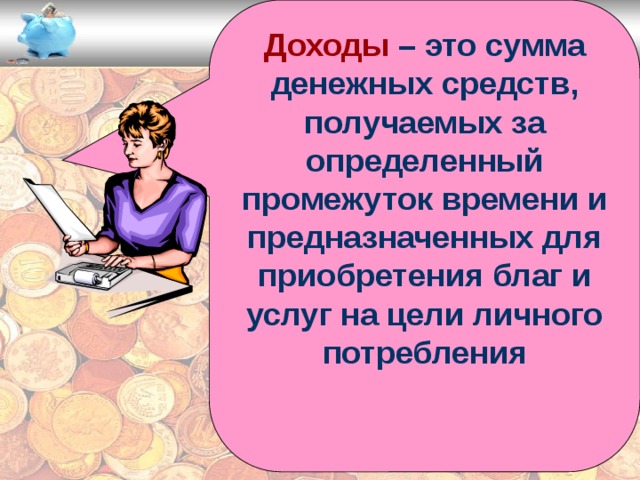 Доходы – это сумма денежных средств, получаемых за определенный промежуток времени и предназначенных для приобретения благ и услуг на цели личного потребления